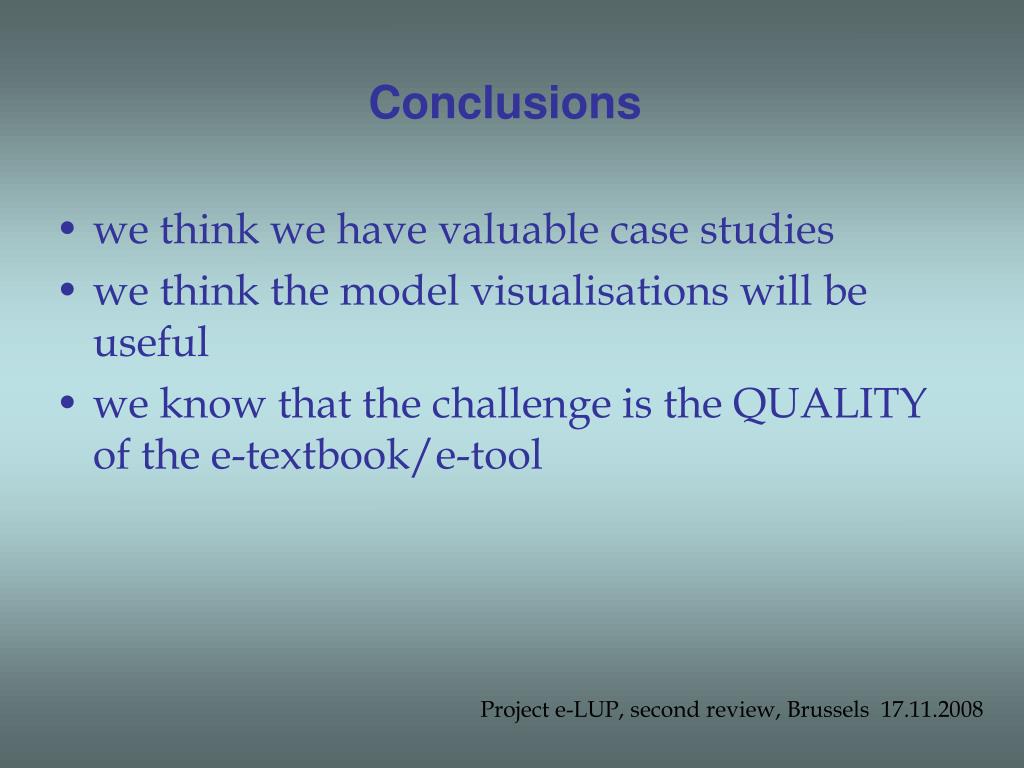 Conclusions

• we think we have valuable case studies
• we think the model visualisations will be useful
• we know that the challenge is the QUALITY of the e-textbook/e-tool

Project e-LUP, second review, Brussels 17.11.2008